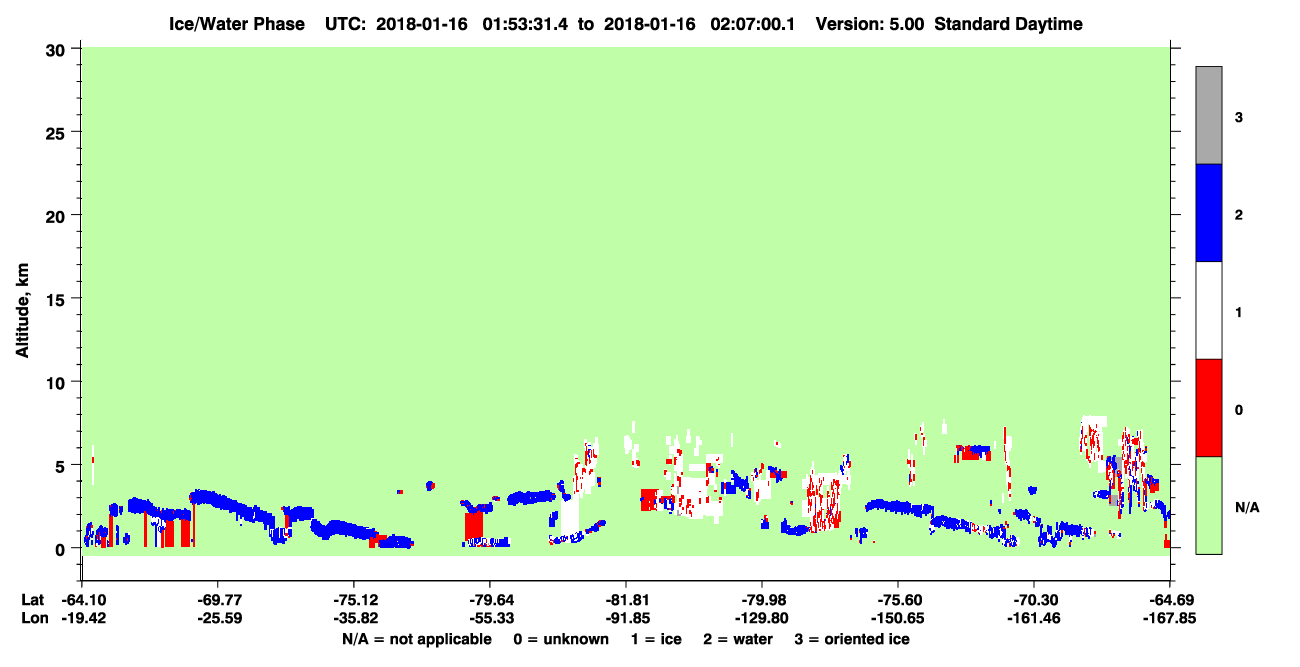 Ice/Water Phase UTC: 2018-01-16 01:53:31.4 to 2018-01-16 02:07:00.1 Version: 5.00 Standard Daytime

Altitude, km

30
25
20
15
10
5
0

3
2
1
0
N/A

| Lat | -64.10 | -69.77 | -75.12 | -79.64 | -81.81 | -79.98 | -75.60 | -70.30 | -64.69 |
|---|---|---|---|---|---|---|---|---|---|
| Lon | -19.42 | -25.59 | -35.82 | -55.33 | -91.85 | -129.80 | -150.65 | -161.46 | -167.85 |

N/A = not applicable 0 = unknown 1 = ice 2 = water 3 = oriented ice